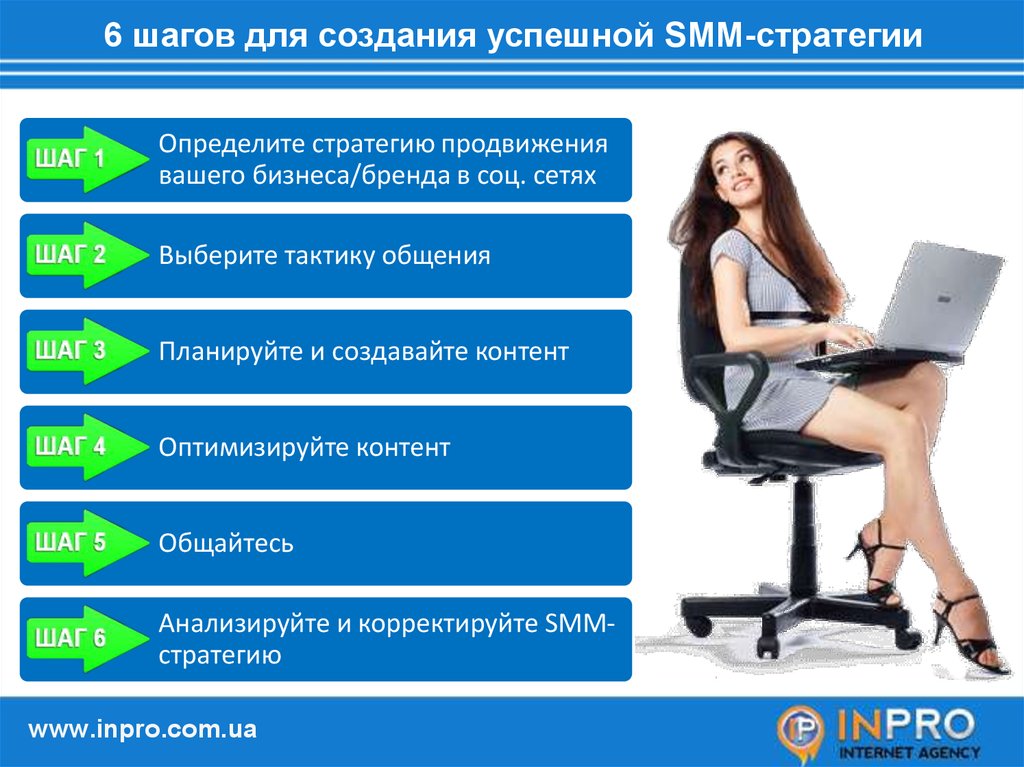 6 шагов для создания успешной SMM-стратегии

ШАГ 1
Определите стратегию продвижения вашего бизнеса/бренда в соц. сетях

ШАГ 2
Выберите тактику общения

ШАГ 3
Планируйте и создавайте контент

ШАГ 4
Оптимизируйте контент

ШАГ 5
Общайтесь

ШАГ 6
Анализируйте и корректируйте SMM-стратегию

www.inpro.com.ua

INPRO
INTERNET AGENCY